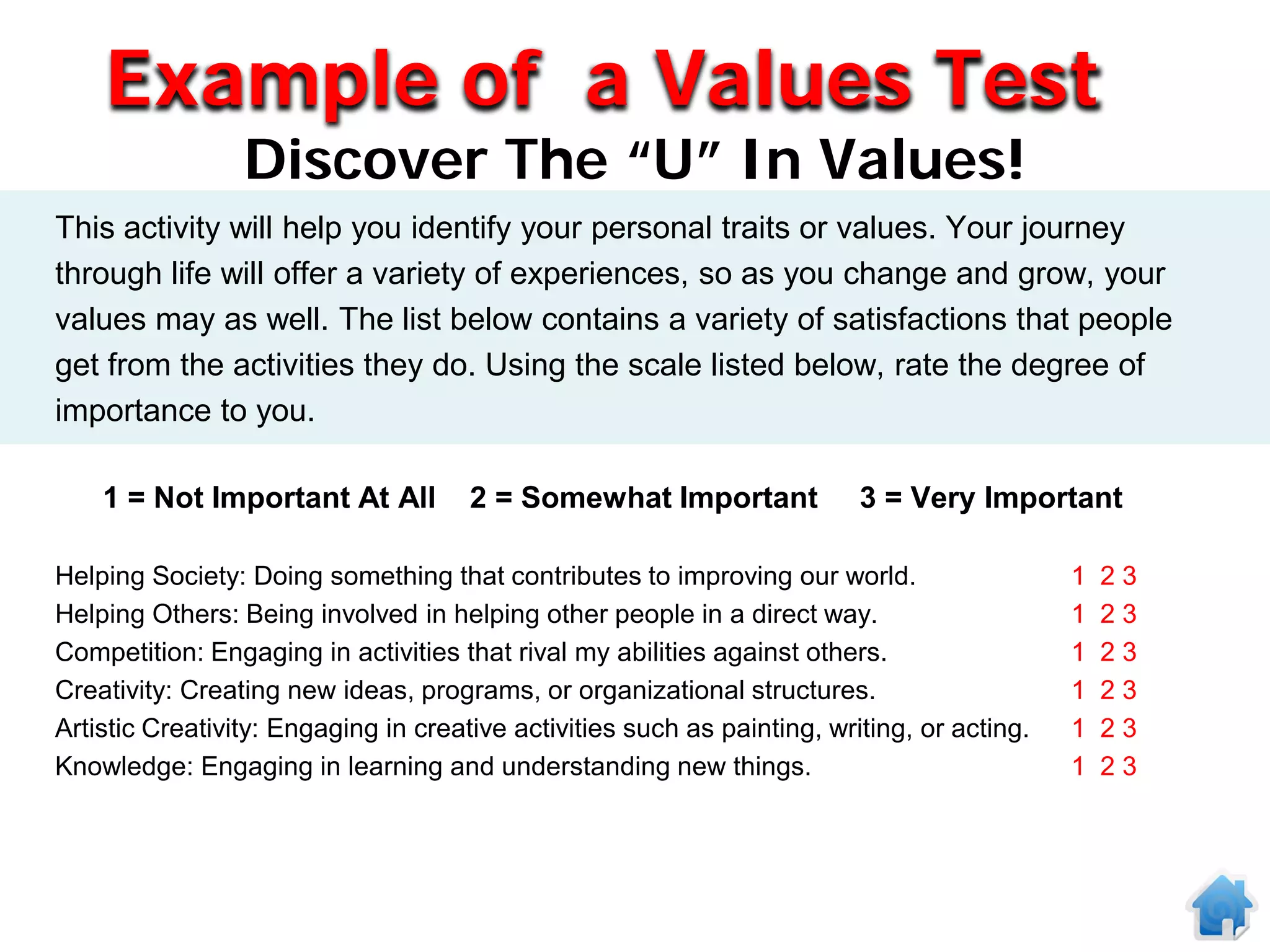 Example of a Values Test

Discover The “U” In Values!

This activity will help you identify your personal traits or values. Your journey through life will offer a variety of experiences, so as you change and grow, your values may as well. The list below contains a variety of satisfactions that people get from the activities they do. Using the scale listed below, rate the degree of importance to you.

1 = Not Important At All 2 = Somewhat Important 3 = Very Important

Helping Society: Doing something that contributes to improving our world. 1 2 3
Helping Others: Being involved in helping other people in a direct way. 1 2 3
Competition: Engaging in activities that rival my abilities against others. 1 2 3
Creativity: Creating new ideas, programs, or organizational structures. 1 2 3
Artistic Creativity: Engaging in creative activities such as painting, writing, or acting. 1 2 3
Knowledge: Engaging in learning and understanding new things. 1 2 3